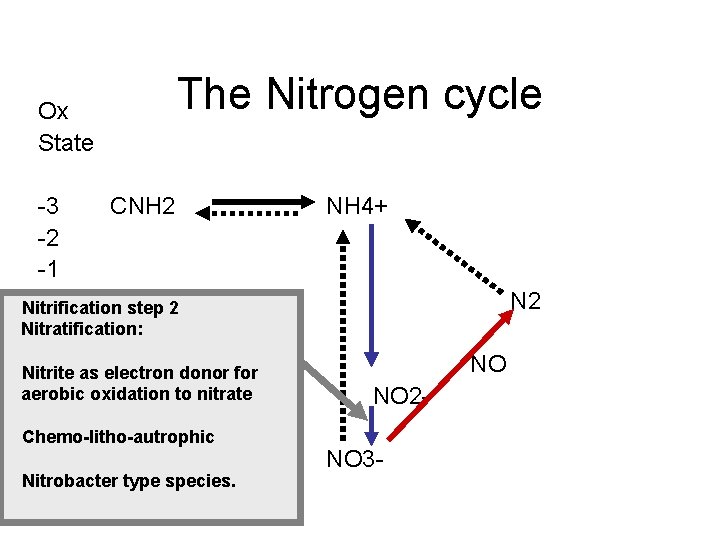 The Nitrogen cycle

Ox
State

-3
-2
-1

CNH2

NH4+

N2

NO

NO2-

NO3-

Nitrification step 2
Nitratification:

Nitrite as electron donor for aerobic oxidation to nitrate

Chemo-litho-autrophic

Nitrobacter type species.